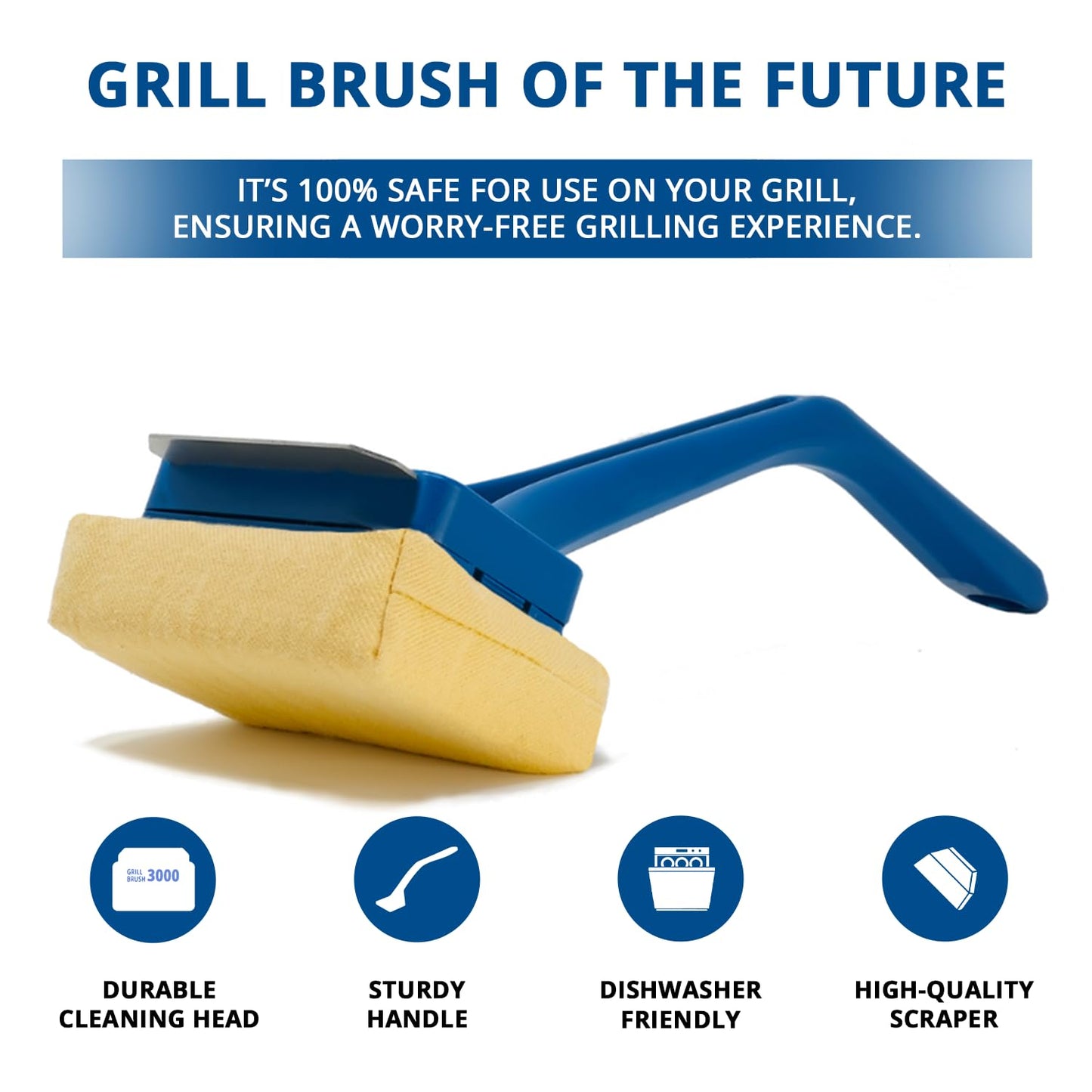 GRILL BRUSH OF THE FUTURE

IT'S 100% SAFE FOR USE ON YOUR GRILL, ENSURING A WORRY-FREE GRILLING EXPERIENCE.

GRILL BRUSH 3000

DURABLE CLEANING HEAD

STURDY HANDLE

DISHWASHER FRIENDLY

HIGH-QUALITY SCRAPER